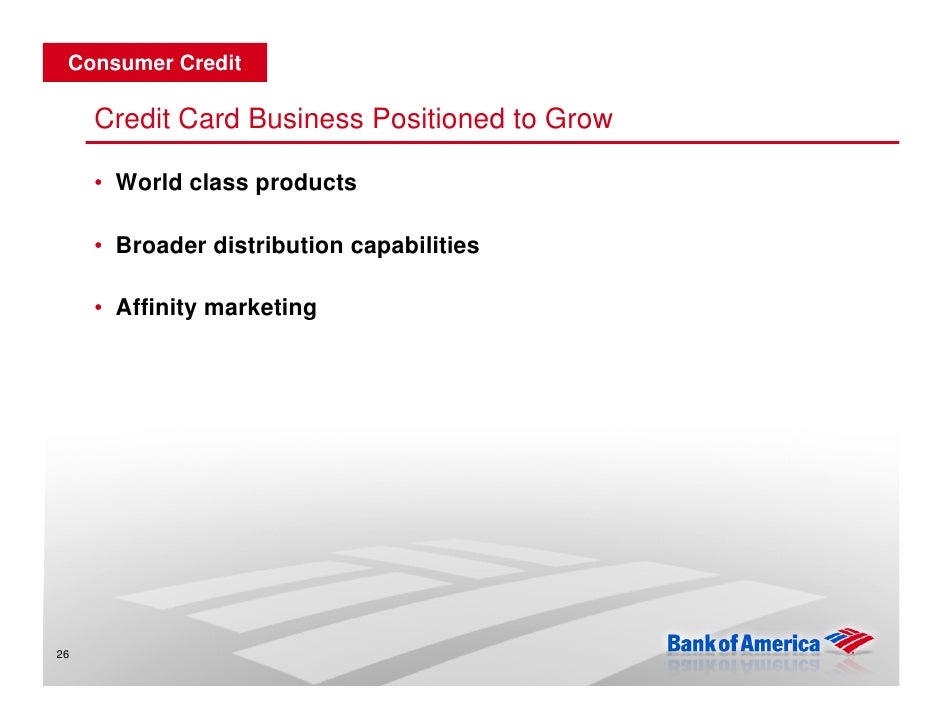 Consumer Credit

Credit Card Business Positioned to Grow

• World class products

• Broader distribution capabilities

• Affinity marketing

26

Bank of America